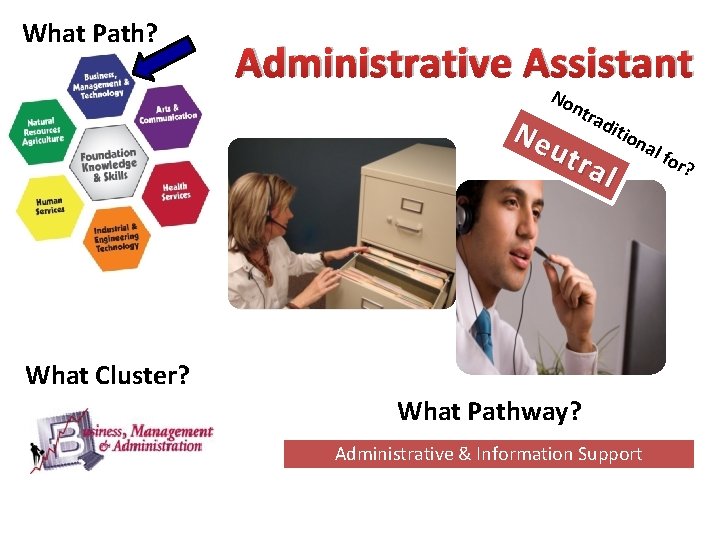 What Path?

Business, Management & Technology

Arts & Communication

Natural Resources Agriculture

Foundation Knowledge & Skills

Health Services

Human Services

Industrial & Engineering Technology

Administrative Assistant

Nontraditional for?

Neutral

What Cluster?

Business, Management & Administration

What Pathway?

Administrative & Information Support